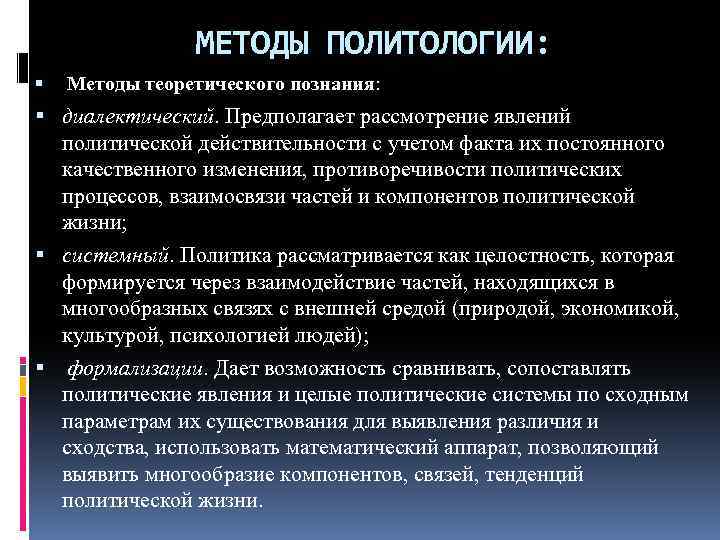 МЕТОДЫ ПОЛИТОЛОГИИ:

▪ Методы теоретического познания:

▪ диалектический. Предполагает рассмотрение явлений политической действительности с учетом факта их постоянного качественного изменения, противоречивости политических процессов, взаимосвязи частей и компонентов политической жизни;

▪ системный. Политика рассматривается как целостность, которая формируется через взаимодействие частей, находящихся в многообразных связях с внешней средой (природой, экономикой, культурой, психологией людей);

▪ формализации. Дает возможность сравнивать, сопоставлять политические явления и целые политические системы по сходным параметрам их существования для выявления различия и сходства, использовать математический аппарат, позволяющий выявить многообразие компонентов, связей, тенденций политической жизни.